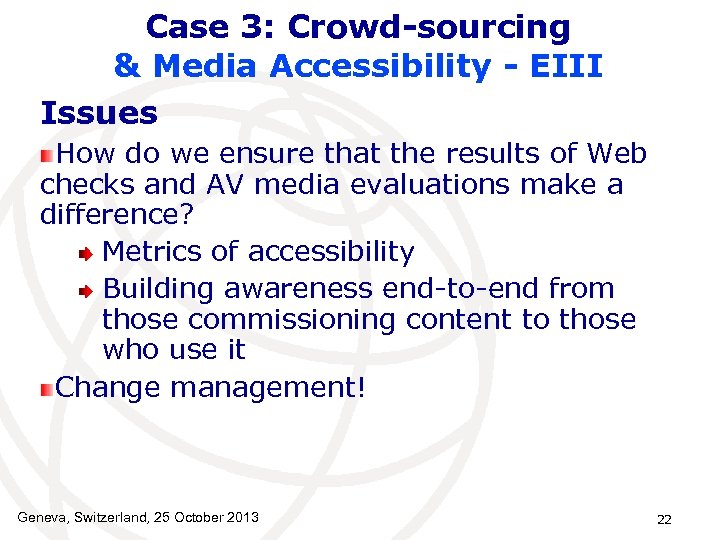 Case 3: Crowd-sourcing
& Media Accessibility - EIII

Issues

How do we ensure that the results of Web checks and AV media evaluations make a difference?

Metrics of accessibility

Building awareness end-to-end from those commissioning content to those who use it

Change management!

Geneva, Switzerland, 25 October 2013

22